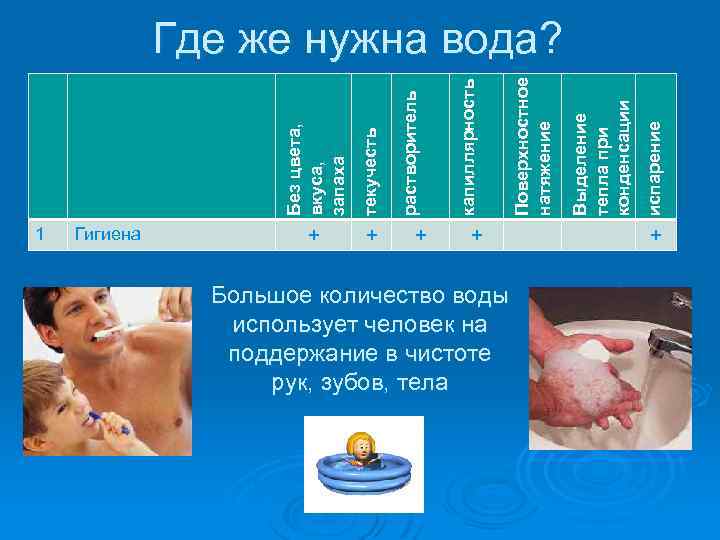 Где же нужна вода?

| | | Без цвета, вкуса, запаха | текучесть | растворитель | капиллярность | Поверхностное натяжение | Выделение тепла при конденсации | испарение |
|---|---|---|---|---|---|---|---|---|
| 1 | Гигиена | + | + | + | + | | | + |

Большое количество воды использует человек на поддержание в чистоте рук, зубов, тела